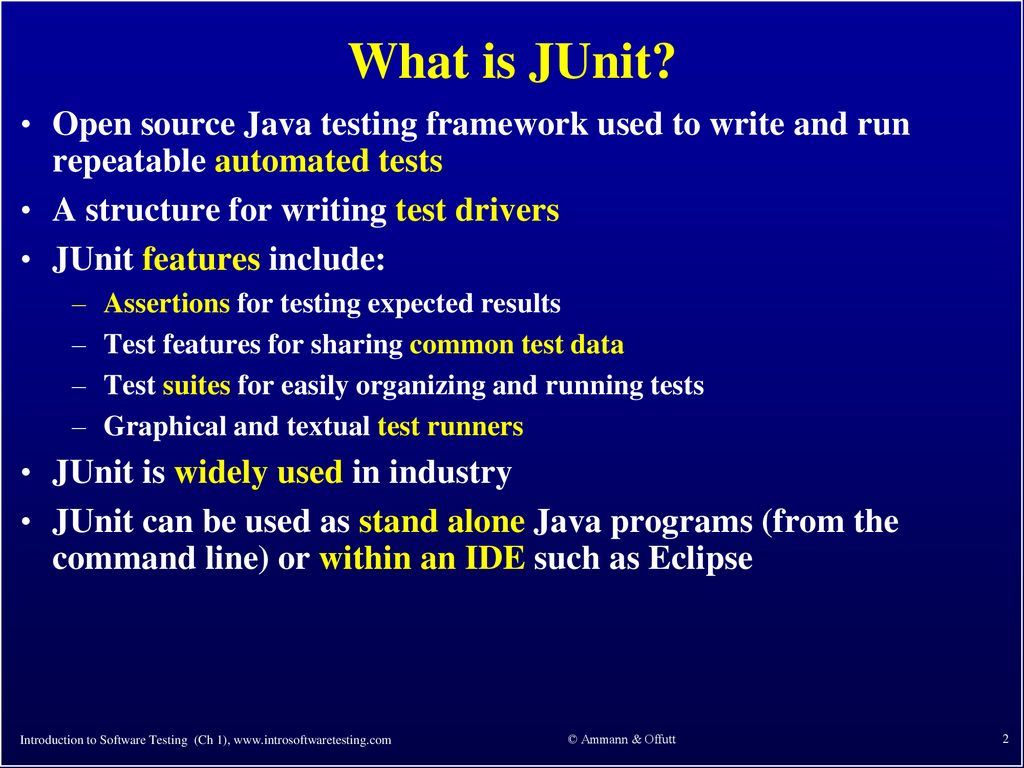 What is JUnit?

• Open source Java testing framework used to write and run repeatable automated tests

• A structure for writing test drivers

• JUnit features include:

– Assertions for testing expected results

– Test features for sharing common test data

– Test suites for easily organizing and running tests

– Graphical and textual test runners

• JUnit is widely used in industry

• JUnit can be used as stand alone Java programs (from the command line) or within an IDE such as Eclipse

Introduction to Software Testing (Ch 1), www.introsoftwaretesting.com

© Ammann & Offutt

2